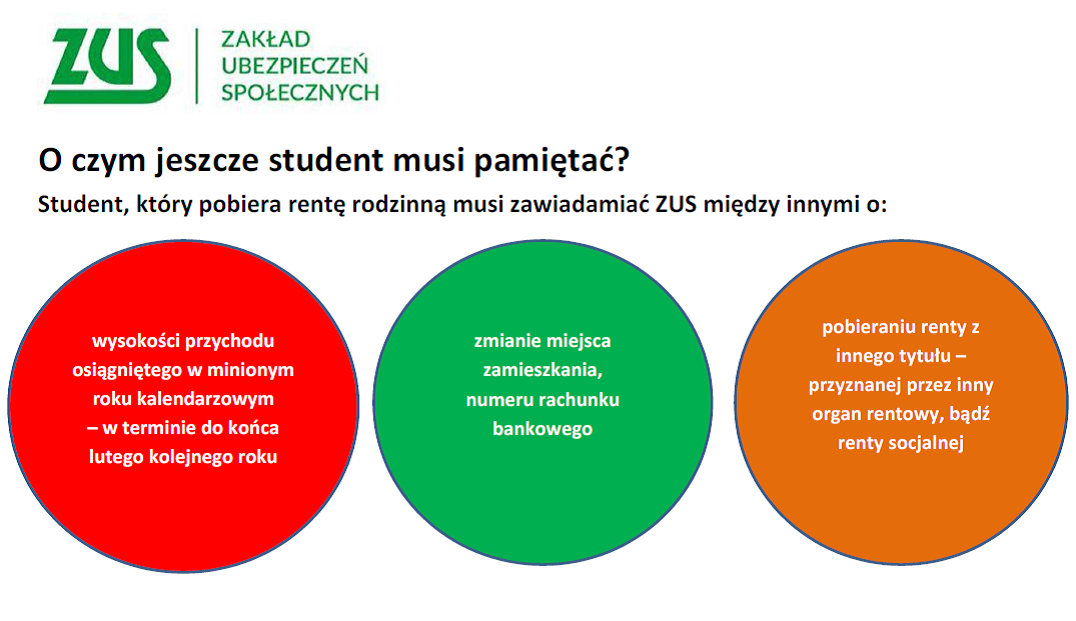 ZUS
ZAKŁAD UBEZPIECZEŃ SPOŁECZNYCH

O czym jeszcze student musi pamiętać?

Student, który pobiera rentę rodzinną musi zawiadamiać ZUS między innymi o:

wysokości przychodu osiągniętego w minionym roku kalendarzowym – w terminie do końca lutego kolejnego roku

zmianie miejsca zamieszkania, numeru rachunku bankowego

pobieraniu renty z innego tytułu – przyznanej przez inny organ rentowy, bądź renty socjalnej